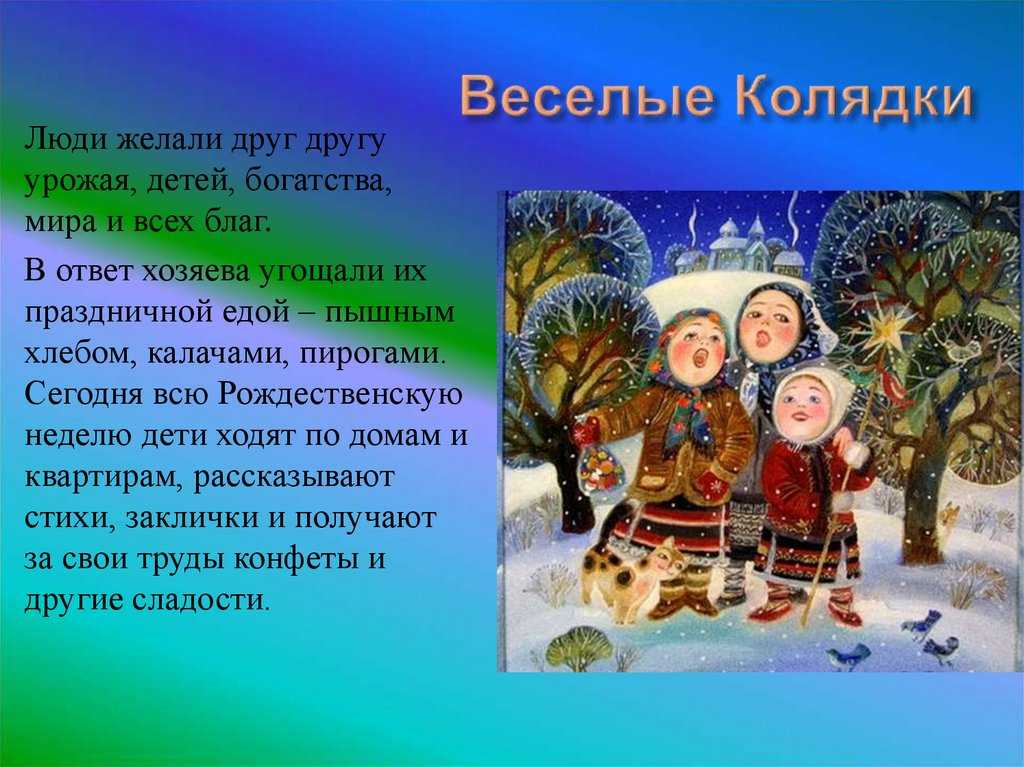 Веселые Колядки

Люди желали друг другу урожая, детей, богатства, мира и всех благ.

В ответ хозяева угощали их праздничной едой – пышным хлебом, калачами, пирогами. Сегодня всю Рождественскую неделю дети ходят по домам и квартирам, рассказывают стихи, заклички и получают за свои труды конфеты и другие сладости.